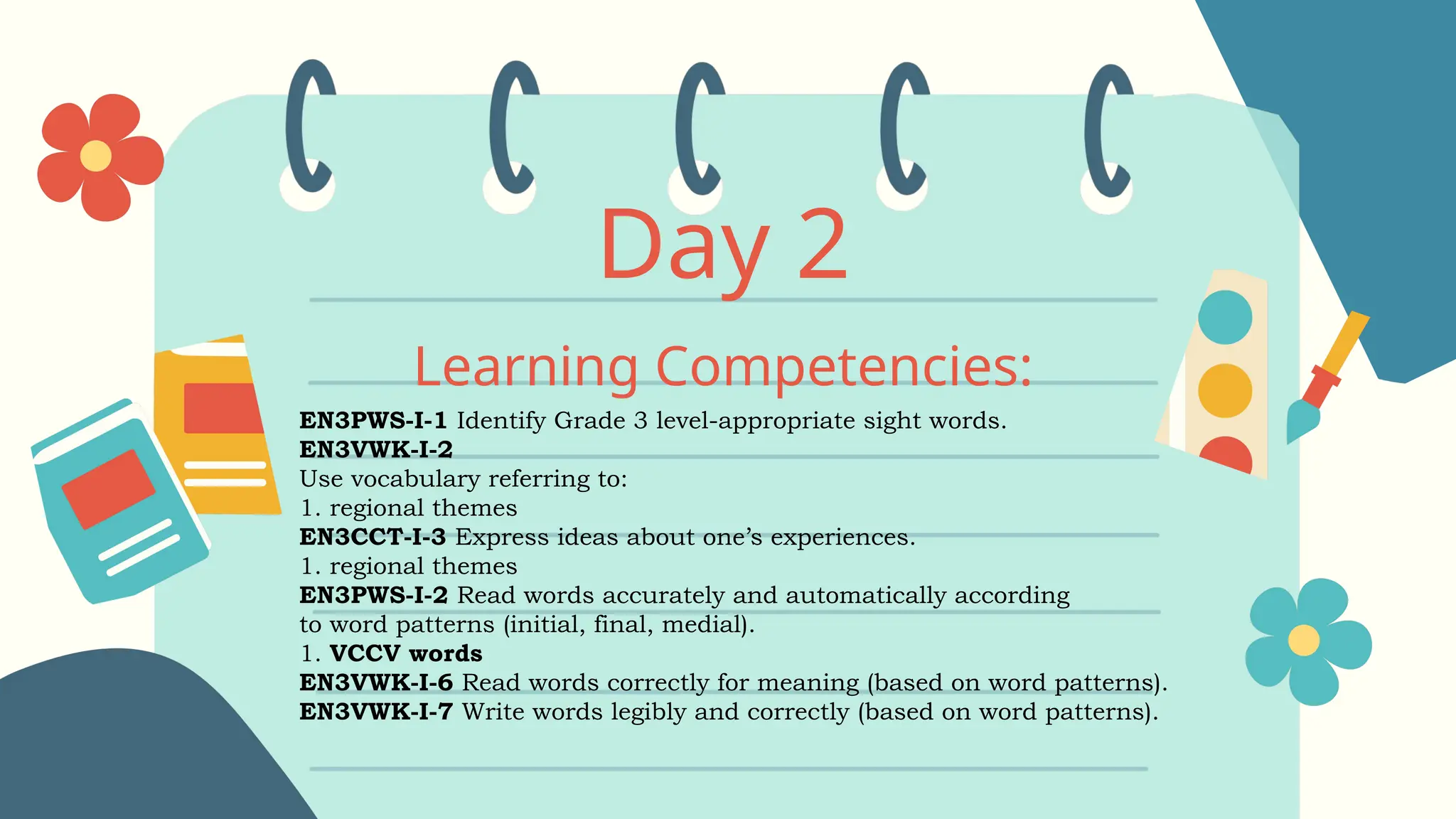 Day 2

Learning Competencies:

EN3PWS-I-1 Identify Grade 3 level-appropriate sight words.
EN3VWK-I-2
Use vocabulary referring to:
1. regional themes
EN3CCT-I-3 Express ideas about one's experiences.
1. regional themes
EN3PWS-I-2 Read words accurately and automatically according to word patterns (initial, final, medial).
1. VCCV words
EN3VWK-I-6 Read words correctly for meaning (based on word patterns).
EN3VWK-I-7 Write words legibly and correctly (based on word patterns).